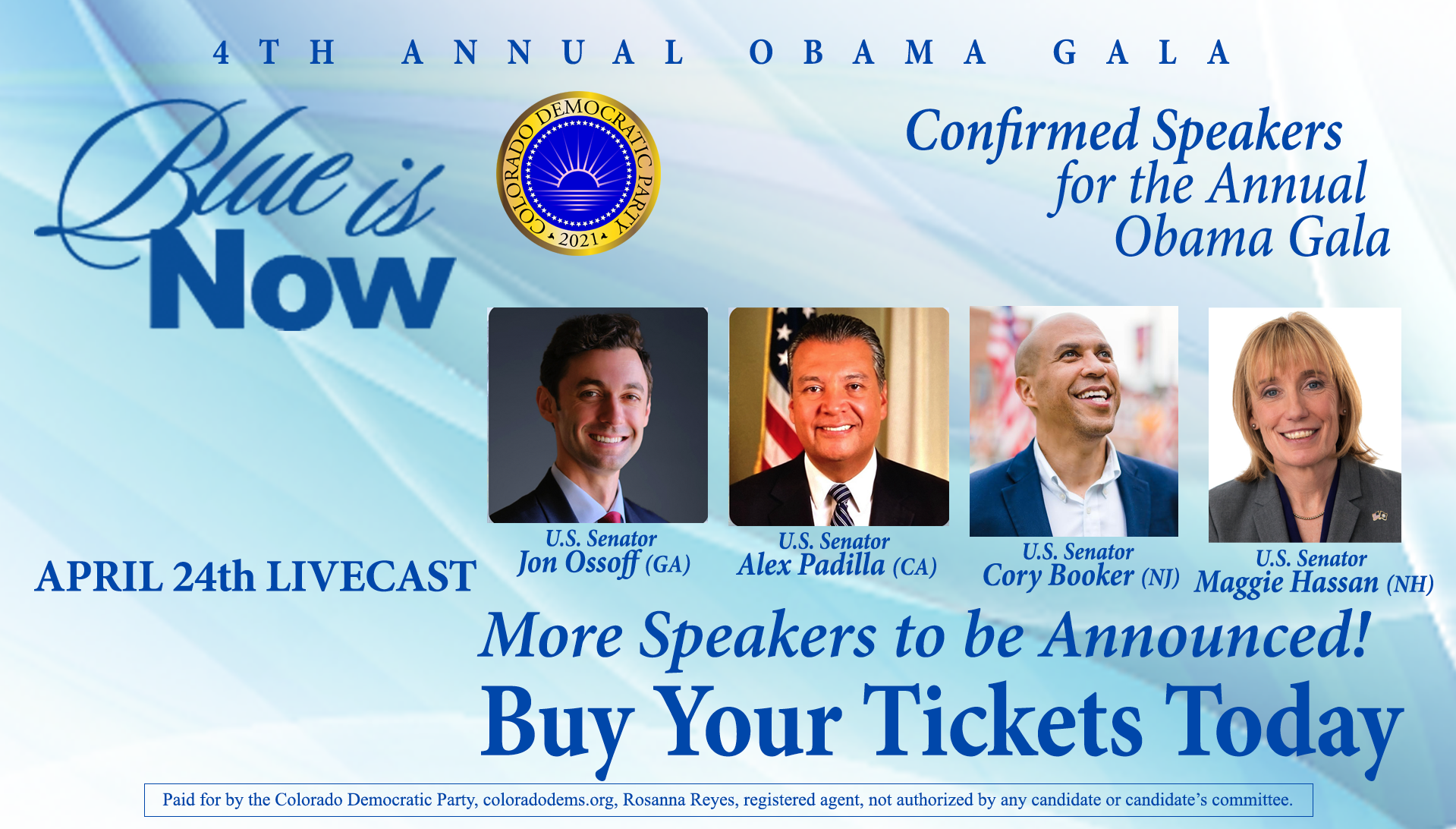 4TH ANNUAL OBAMA GALA

Blue is Now

COLORADO DEMOCRATIC PARTY 2021

Confirmed Speakers for the Annual Obama Gala

U.S. Senator Jon Ossoff (GA)

U.S. Senator Alex Padilla (CA)

U.S. Senator Cory Booker (NJ)

U.S. Senator Maggie Hassan (NH)

APRIL 24th LIVECAST

More Speakers to be Announced!

Buy Your Tickets Today

Paid for by the Colorado Democratic Party, coloradodems.org, Rosanna Reyes, registered agent, not authorized by any candidate or candidate's committee.